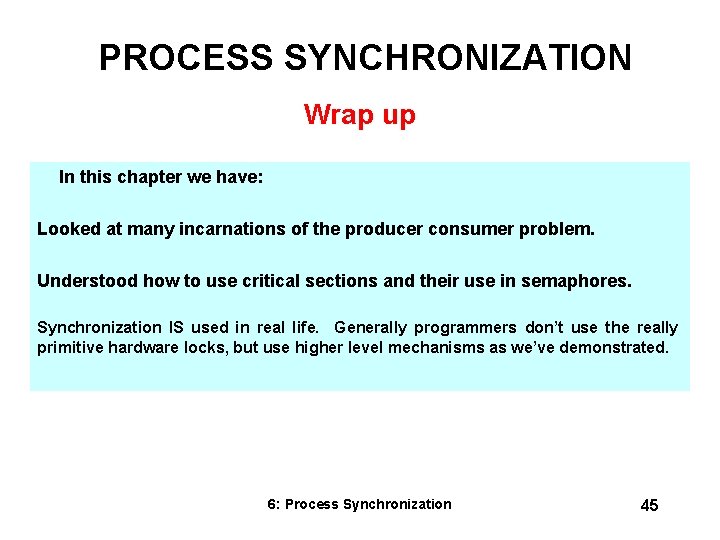 PROCESS SYNCHRONIZATION

Wrap up

In this chapter we have:

Looked at many incarnations of the producer consumer problem.

Understood how to use critical sections and their use in semaphores.

Synchronization IS used in real life. Generally programmers don't use the really primitive hardware locks, but use higher level mechanisms as we've demonstrated.

6: Process Synchronization

45